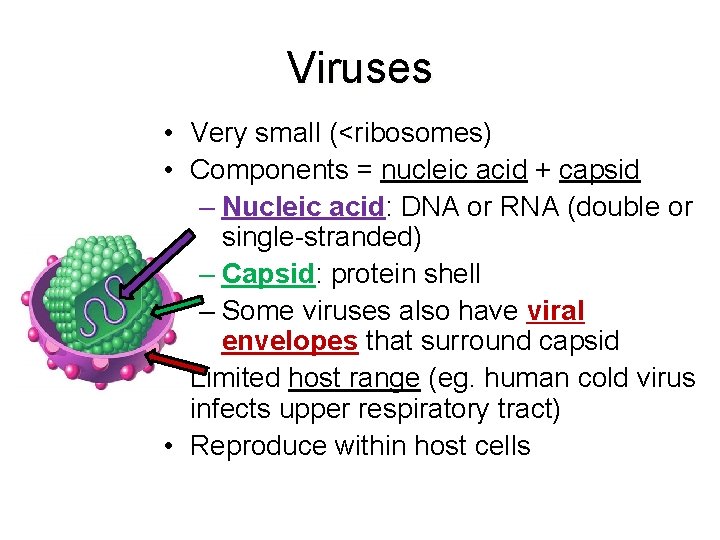 Viruses

• Very small (<ribosomes)
• Components = nucleic acid + capsid
– Nucleic acid: DNA or RNA (double or single-stranded)
– Capsid: protein shell
– Some viruses also have viral envelopes that surround capsid
Limited host range (eg. human cold virus infects upper respiratory tract)
• Reproduce within host cells